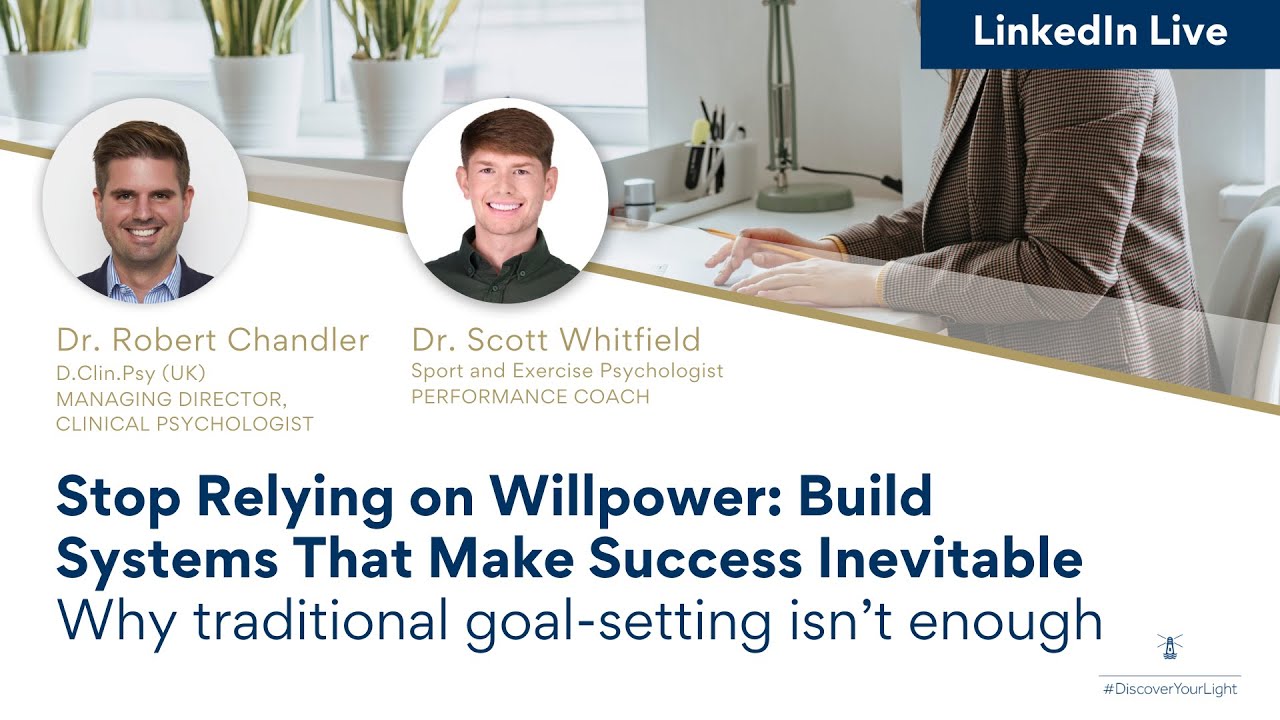 LinkedIn Live

Dr. Robert Chandler
D.Clin.Psy (UK)
MANAGING DIRECTOR, CLINICAL PSYCHOLOGIST

Dr. Scott Whitfield
Sport and Exercise Psychologist
PERFORMANCE COACH

Stop Relying on Willpower: Build Systems That Make Success Inevitable
Why traditional goal-setting isn't enough

#DiscoverYourLight